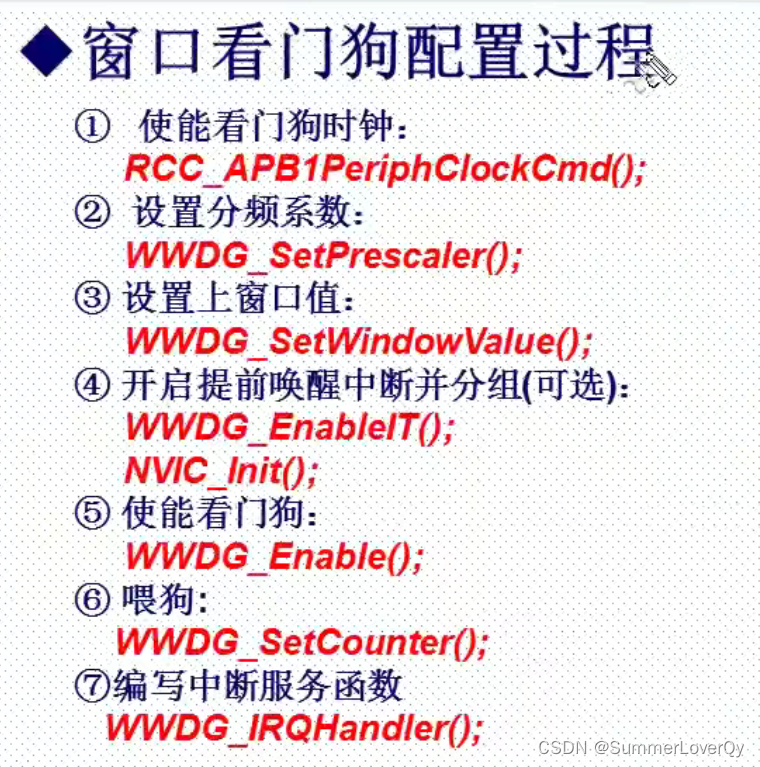 ◆窗口看门狗配置过程

① 使能看门狗时钟：
RCC_APB1PeriphClockCmd();
② 设置分频系数：
WWDG_SetPrescaler();
③ 设置上窗口值：
WWDG_SetWindowValue();
④ 开启提前唤醒中断并分组(可选)：
WWDG_EnableIT();
NVIC_Init();
⑤ 使能看门狗：
WWDG_Enable();
⑥ 喂狗：
WWDG_SetCounter();
⑦编写中断服务函数
WWDG_IRQHandler();

CSDN @SummerLoverQy